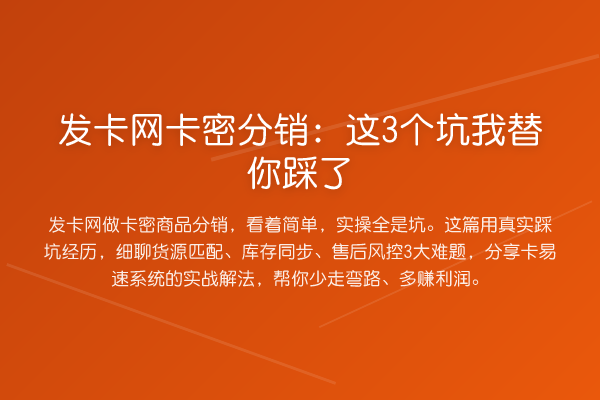 发卡网卡密分销：这3个坑我替你踩了

发卡网做卡密商品分销，看着简单，实操全是坑。这篇用真实踩坑经历，细聊货源匹配、库存同步、售后风控3大难题，分享卡易速系统的实战解法，帮你少走弯路、多赚利润。